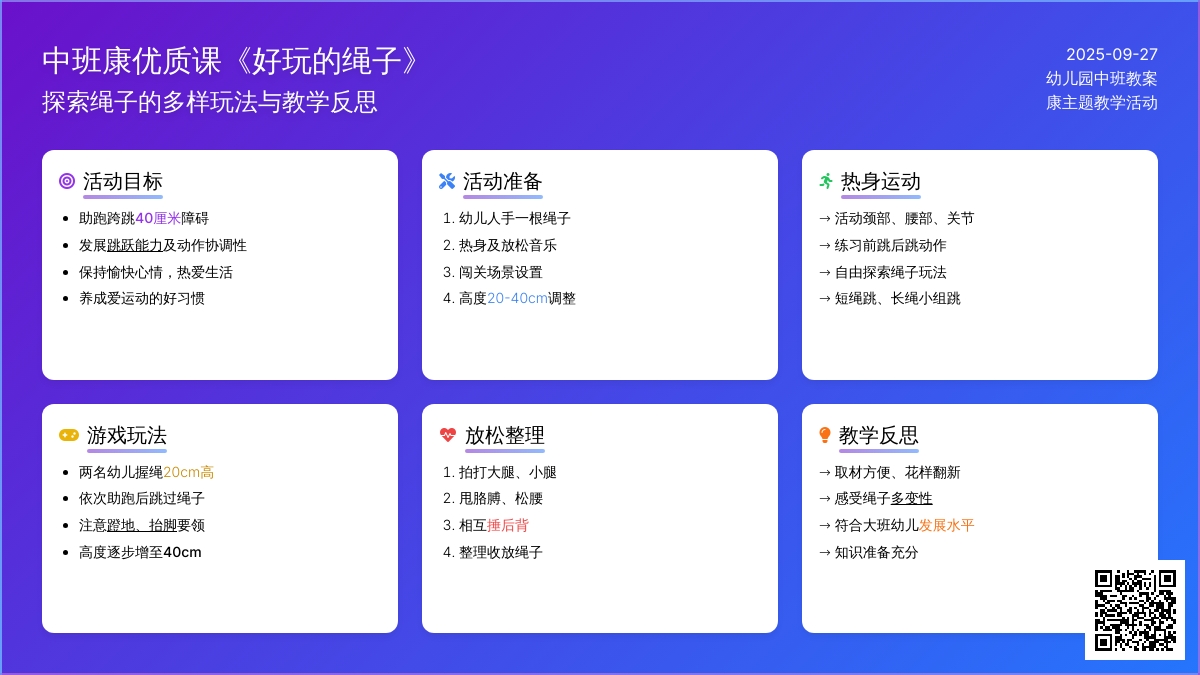 中班康优质课《好玩的绳子》
探索绳子的多样玩法与教学反思

2025-09-27
幼儿园中班教案
康主题教学活动

活动目标
• 助跑跨跳40厘米障碍
• 发展跳跃能力及动作协调性
• 保持愉快心情，热爱生活
• 养成爱运动的好习惯

活动准备
1. 幼儿人手一根绳子
2. 热身及放松音乐
3. 闯关场景设置
4. 高度20-40cm调整

热身运动
→ 活动颈部、腰部、关节
→ 练习前跳后跳动作
→ 自由探索绳子玩法
→ 短绳跳、长绳小组跳

游戏玩法
• 两名幼儿握绳20cm高
• 依次助跑后跳过绳子
• 注意蹬地、抬脚要领
• 高度逐步增至40cm

放松整理
1. 拍打大腿、小腿
2. 甩胳膊、松腰
3. 相互捶后背
4. 整理收放绳子

教学反思
→ 取材方便、花样翻新
→ 感受绳子多变性
→ 符合大班幼儿发展水平
→ 知识准备充分